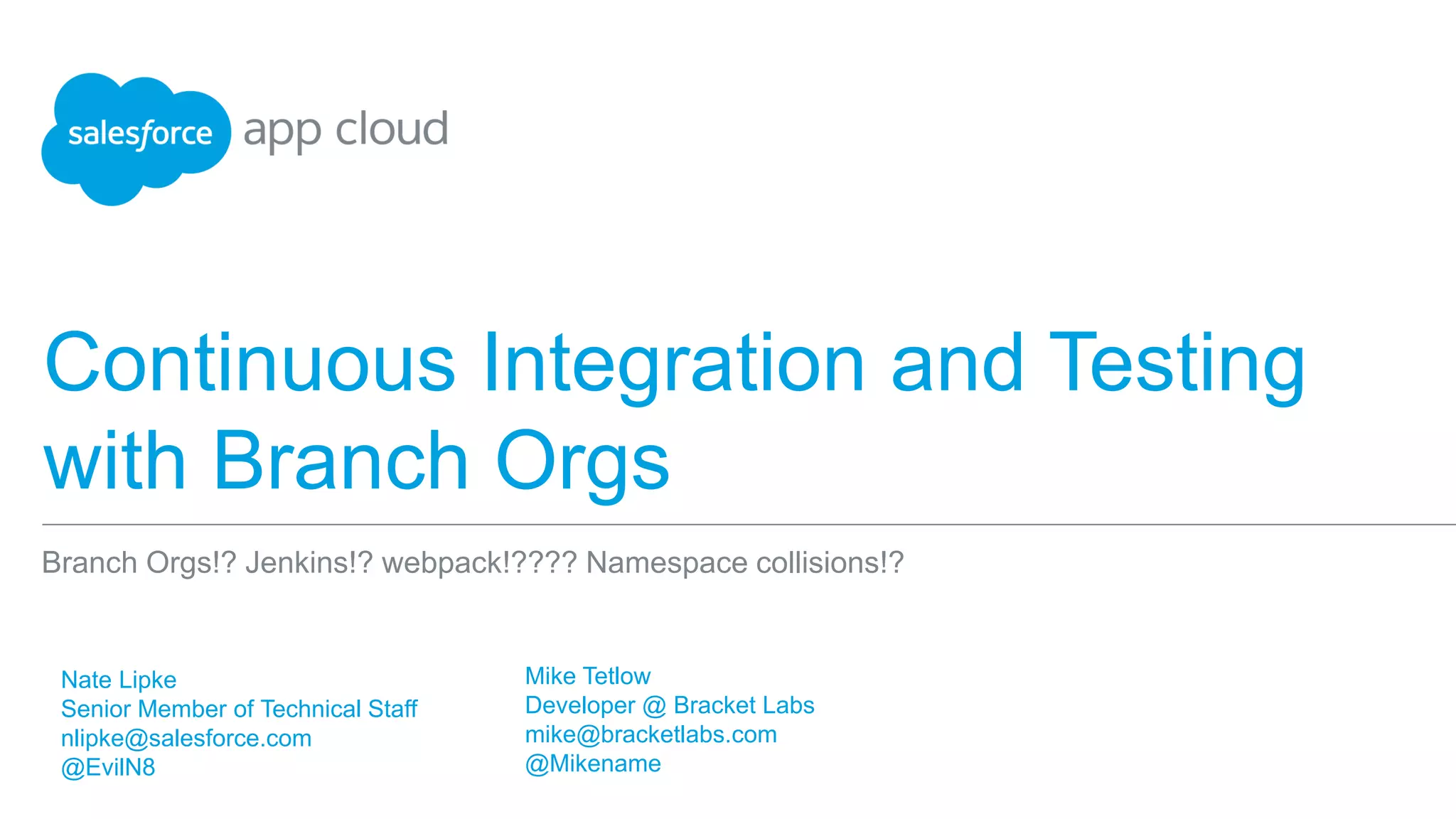 salesforce app cloud

Continuous Integration and Testing with Branch Orgs

Branch Orgs!? Jenkins!? webpack!???? Namespace collisions!?

Nate Lipke
Senior Member of Technical Staff
nlipke@salesforce.com
@EvilN8

Mike Tetlow
Developer @ Bracket Labs
mike@bracketlabs.com
@Mikename